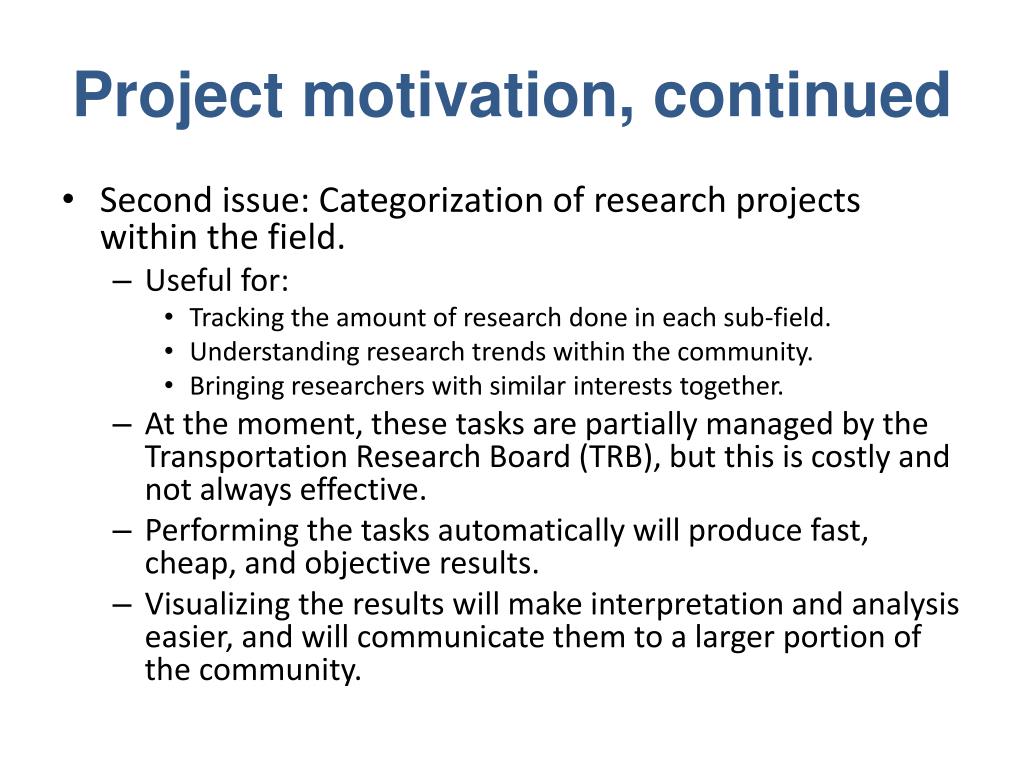 Project motivation, continued

• Second issue: Categorization of research projects within the field.
– Useful for:
• Tracking the amount of research done in each sub-field.
• Understanding research trends within the community.
• Bringing researchers with similar interests together.
– At the moment, these tasks are partially managed by the Transportation Research Board (TRB), but this is costly and not always effective.
– Performing the tasks automatically will produce fast, cheap, and objective results.
– Visualizing the results will make interpretation and analysis easier, and will communicate them to a larger portion of the community.